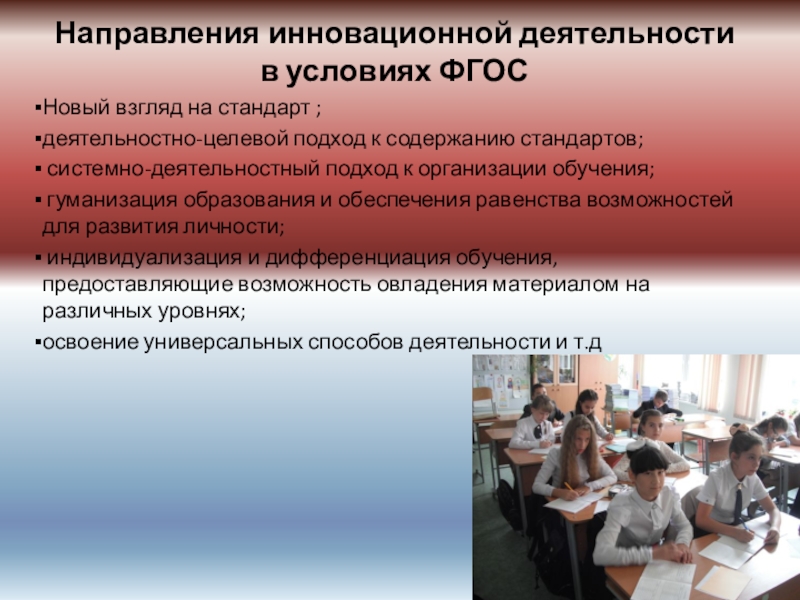 Направления инновационной деятельности в условиях ФГОС

▪Новый взгляд на стандарт ;

▪деятельностно-целевой подход к содержанию стандартов;

▪ системно-деятельностный подход к организации обучения;

▪ гуманизация образования и обеспечения равенства возможностей для развития личности;

▪ индивидуализация и дифференциация обучения, предоставляющие возможность овладения материалом на различных уровнях;

▪освоение универсальных способов деятельности и т.д